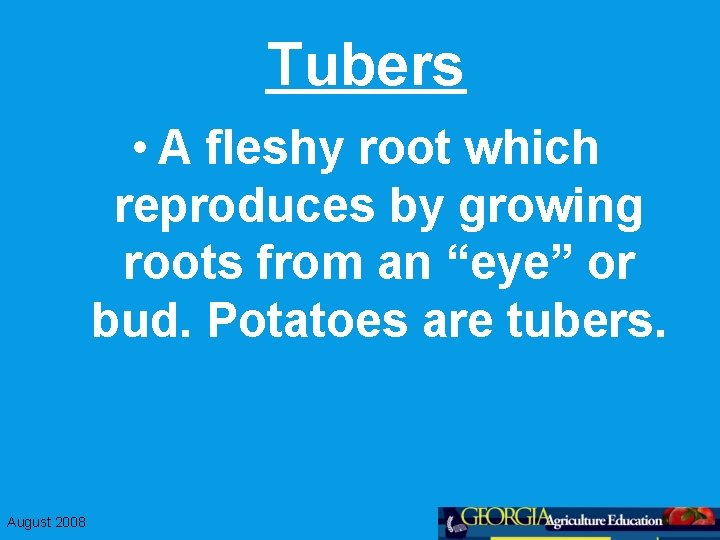 Tubers

• A fleshy root which reproduces by growing roots from an “eye” or bud. Potatoes are tubers.

August 2008

GEORGIA Agriculture Education